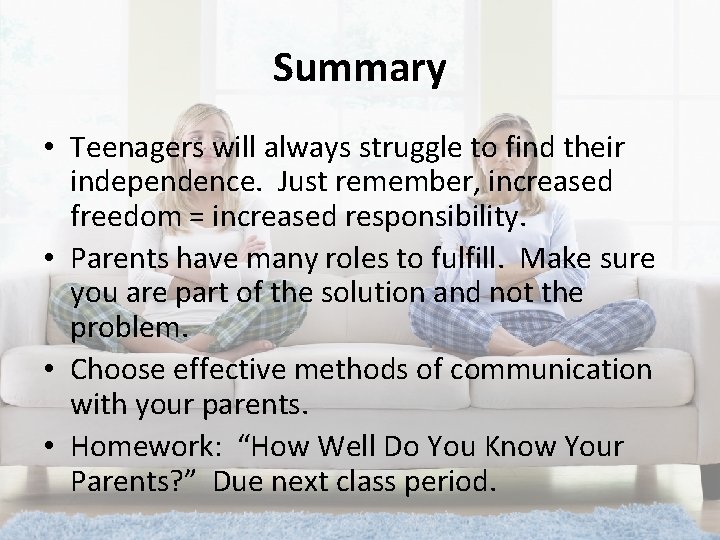 Summary

• Teenagers will always struggle to find their independence. Just remember, increased freedom = increased responsibility.

• Parents have many roles to fulfill. Make sure you are part of the solution and not the problem.

• Choose effective methods of communication with your parents.

• Homework: “How Well Do You Know Your Parents?” Due next class period.